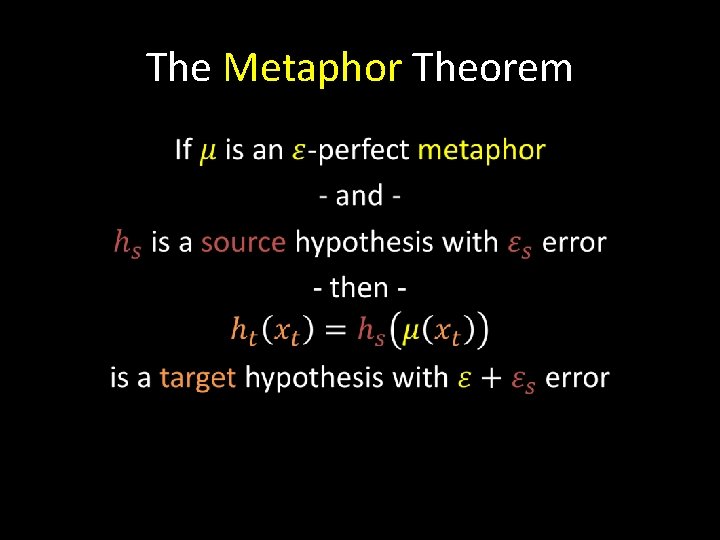 The Metaphor Theorem

If $\mu$ is an $\varepsilon$-perfect metaphor

- and -

$h_s$ is a source hypothesis with $\varepsilon_s$ error

- then -

$h_t(x_t) = h_s(\mu(x_t))$

is a target hypothesis with $\varepsilon + \varepsilon_s$ error